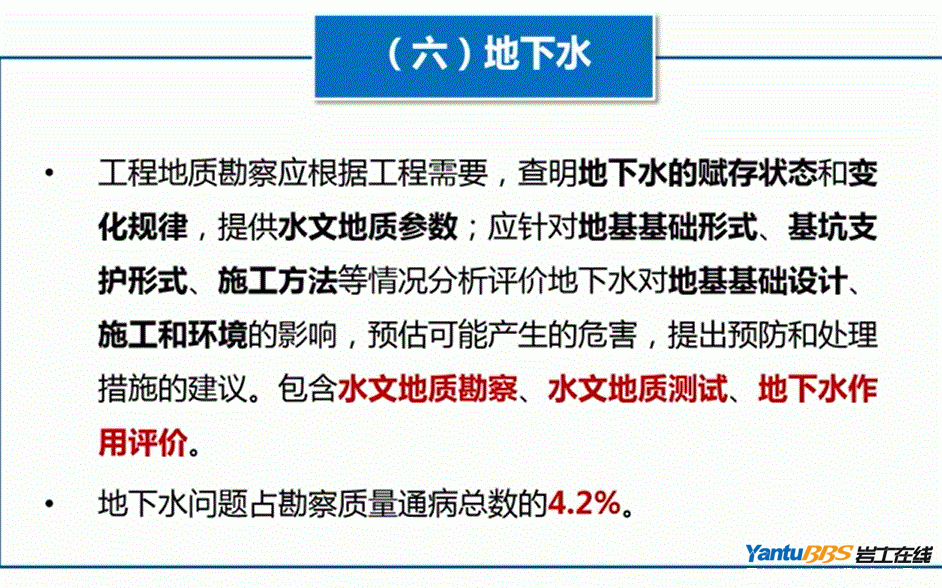 （六）地下水

• 工程地质勘察应根据工程需要，查明地下水的赋存状态和变化规律，提供水文地质参数；应针对地基基础形式、基坑支护形式、施工方法等情况分析评价地下水对地基基础设计、施工和环境的影响，预估可能产生的危害，提出预防和处理措施的建议。包含水文地质勘察、水文地质测试、地下水作用评价。

• 地下水问题占勘察质量通病总数的4.2%。

YantuBBS 岩土在线